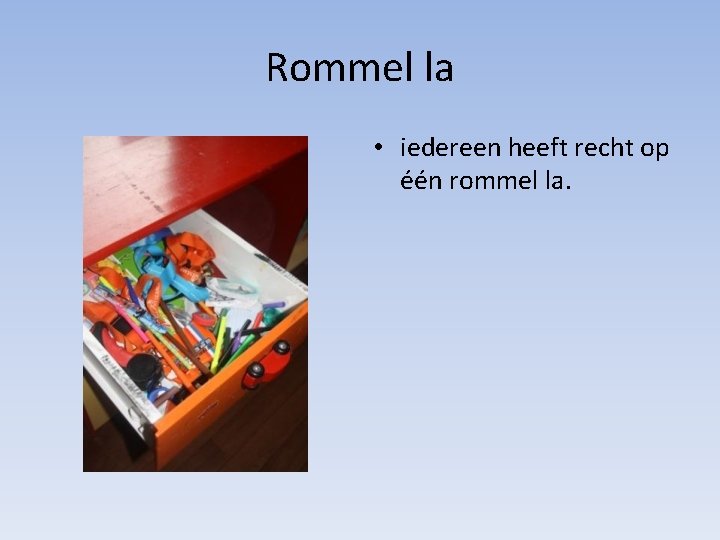 Rommel la

• iedereen heeft recht op één rommel la.